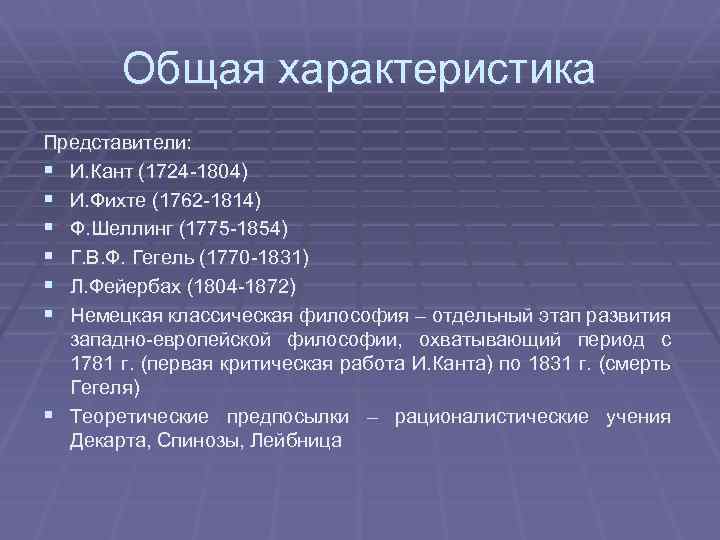 Общая характеристика

Представители:

- И.Кант (1724-1804)
- И.Фихте (1762-1814)
- Ф.Шеллинг (1775-1854)
- Г.В.Ф. Гегель (1770-1831)
- Л.Фейербах (1804-1872)
- Немецкая классическая философия – отдельный этап развития западно-европейской философии, охватывающий период с 1781 г. (первая критическая работа И.Канта) по 1831 г. (смерть Гегеля)
- Теоретические предпосылки – рационалистические учения Декарта, Спинозы, Лейбница